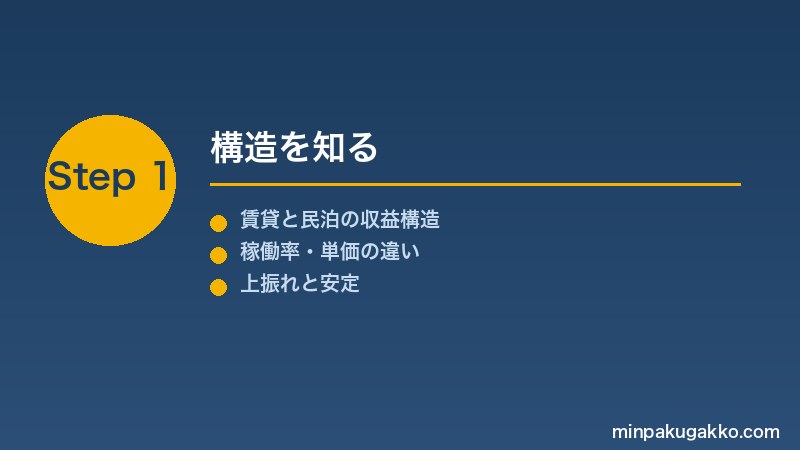 Step 1

構造を知る

賃貸と民泊の収益構造
稼働率・単価の違い
上振れと安定

minpakugakko.com